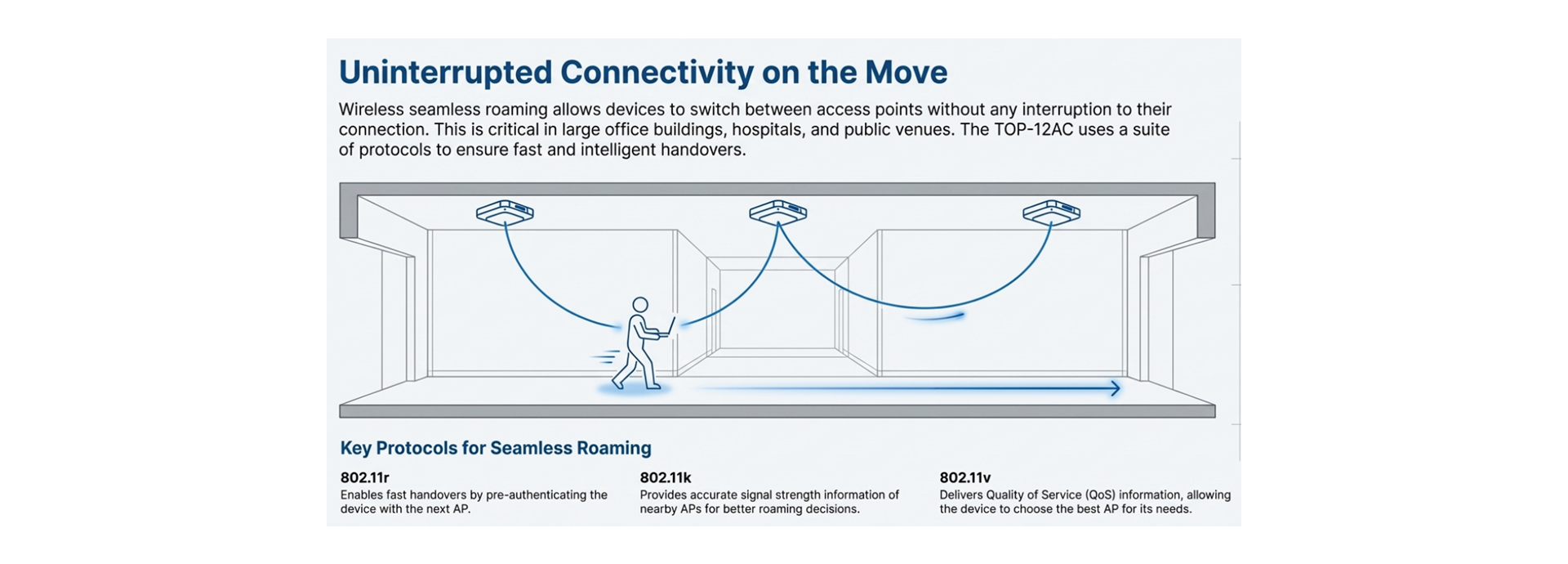 Uninterrupted Connectivity on the Move

Wireless seamless roaming allows devices to switch between access points without any interruption to their connection. This is critical in large office buildings, hospitals, and public venues. The TOP-12AC uses a suite of protocols to ensure fast and intelligent handovers.

Key Protocols for Seamless Roaming

802.11r
Enables fast handovers by pre-authenticating the device with the next AP.

802.11k
Provides accurate signal strength information of nearby APs for better roaming decisions.

802.11v
Delivers Quality of Service (QoS) information, allowing the device to choose the best AP for its needs.